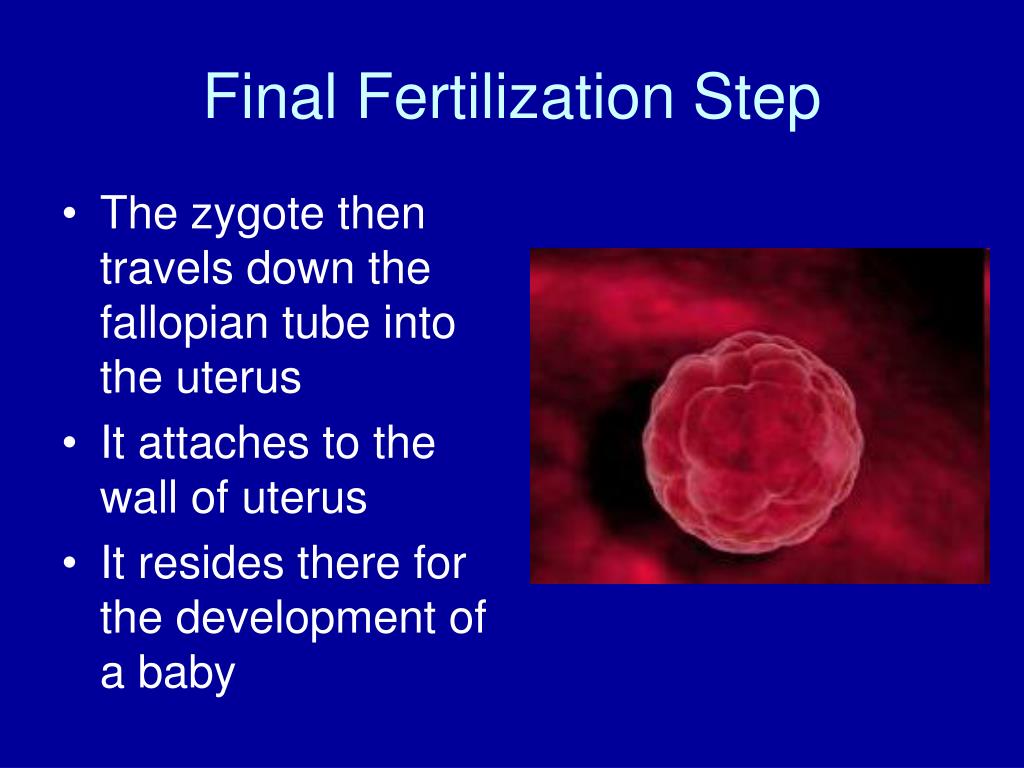 Final Fertilization Step

• The zygote then travels down the fallopian tube into the uterus
• It attaches to the wall of uterus
• It resides there for the development of a baby